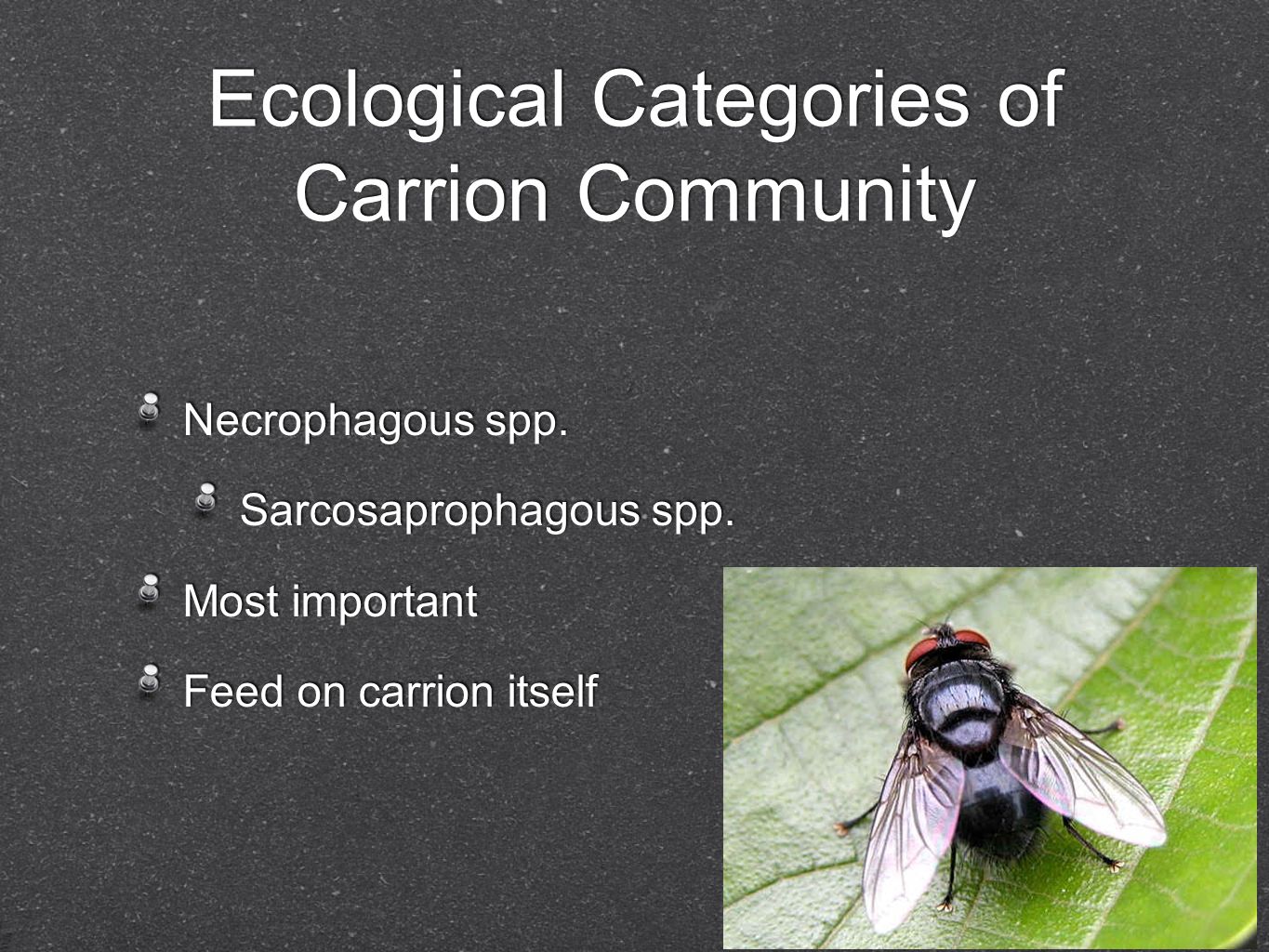 Ecological Categories of Carrion Community

Necrophagous spp.

Sarcosaprophagous spp.

Most important

Feed on carrion itself